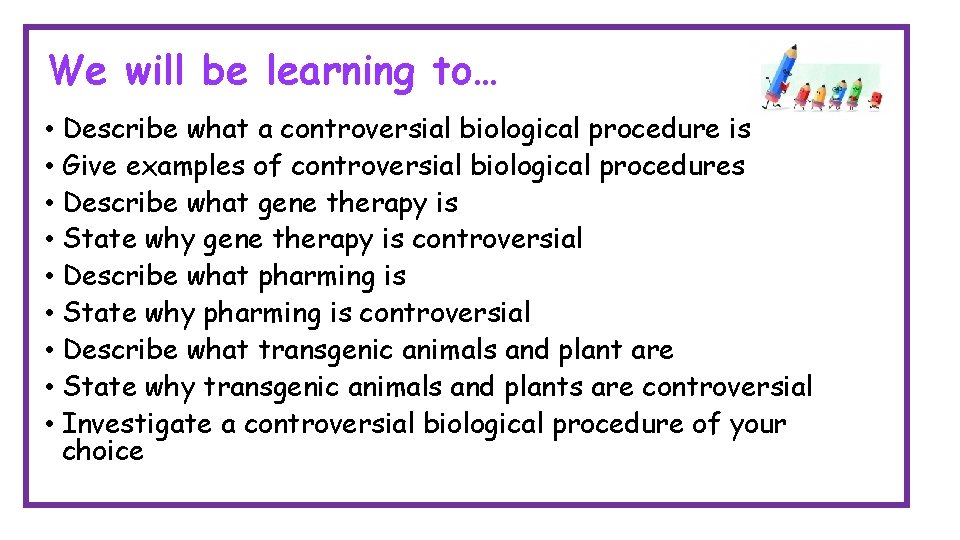 We will be learning to…

• Describe what a controversial biological procedure is
• Give examples of controversial biological procedures
• Describe what gene therapy is
• State why gene therapy is controversial
• Describe what pharming is
• State why pharming is controversial
• Describe what transgenic animals and plant are
• State why transgenic animals and plants are controversial
• Investigate a controversial biological procedure of your choice